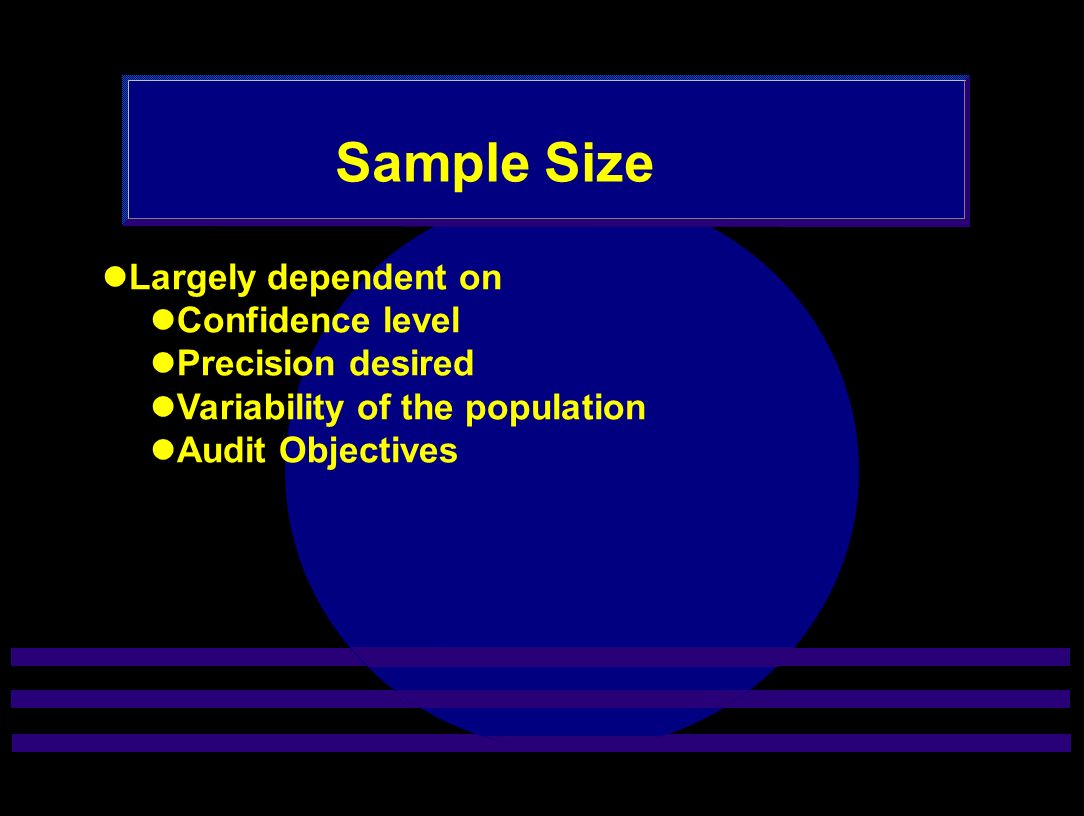 Sample Size

- Largely dependent on
  - Confidence level
  - Precision desired
  - Variability of the population
  - Audit Objectives